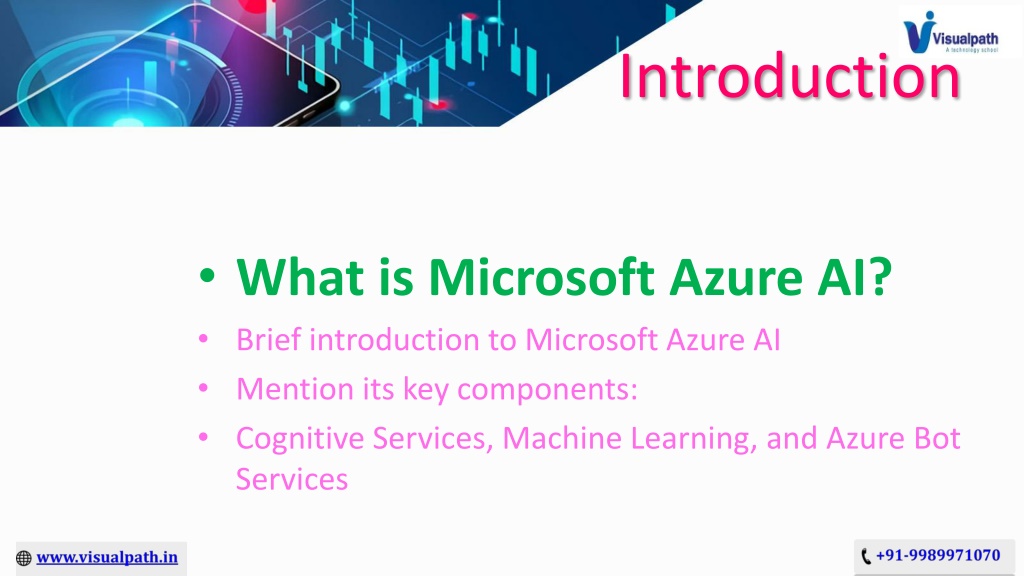 Visualpath
A technology school

Introduction

• What is Microsoft Azure AI?
• Brief introduction to Microsoft Azure AI
• Mention its key components:
• Cognitive Services, Machine Learning, and Azure Bot Services

www.visualpath.in

+91-9989971070